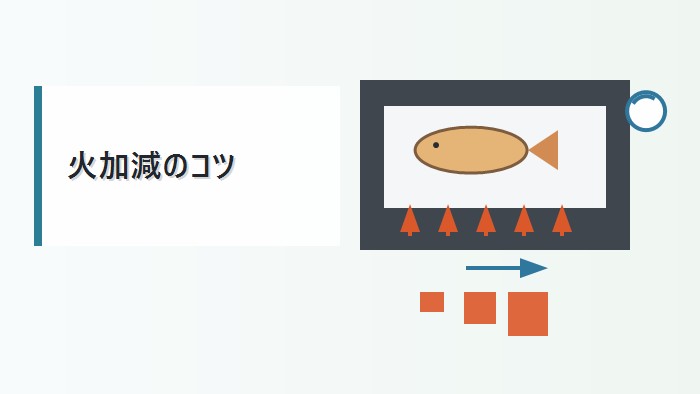 火加減のコツ